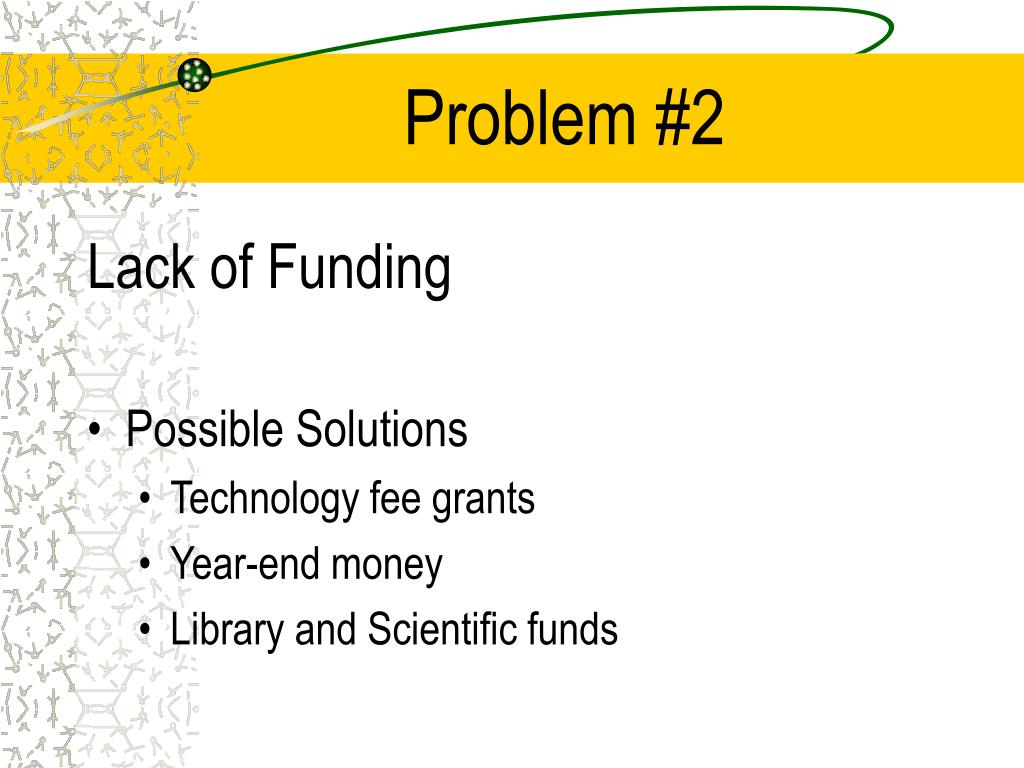 Problem #2

Lack of Funding

• Possible Solutions
  • Technology fee grants
  • Year-end money
  • Library and Scientific funds